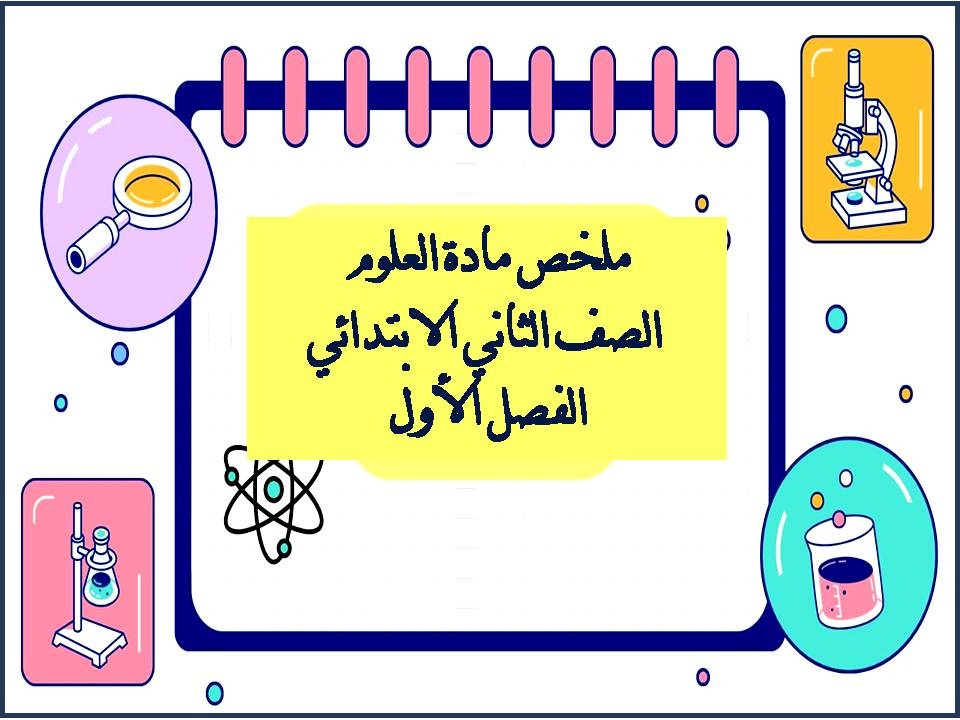 ملخص مادة العلوم
الصف الثاني الابتدائي
الفصل الأول